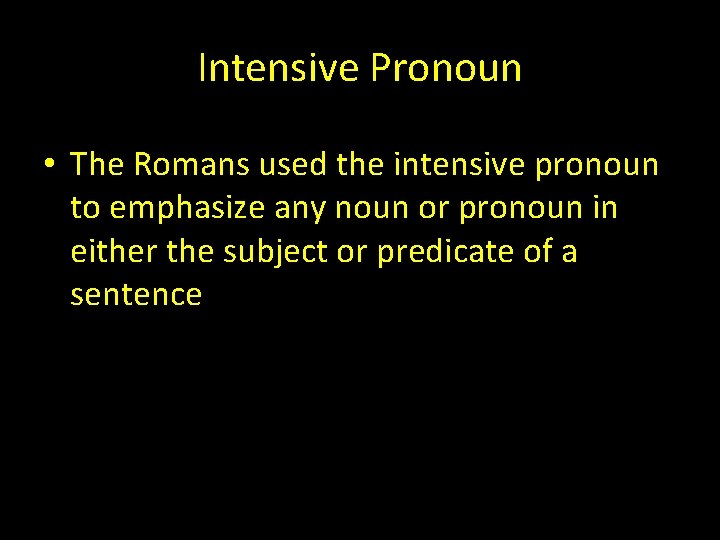 Intensive Pronoun

• The Romans used the intensive pronoun to emphasize any noun or pronoun in either the subject or predicate of a sentence